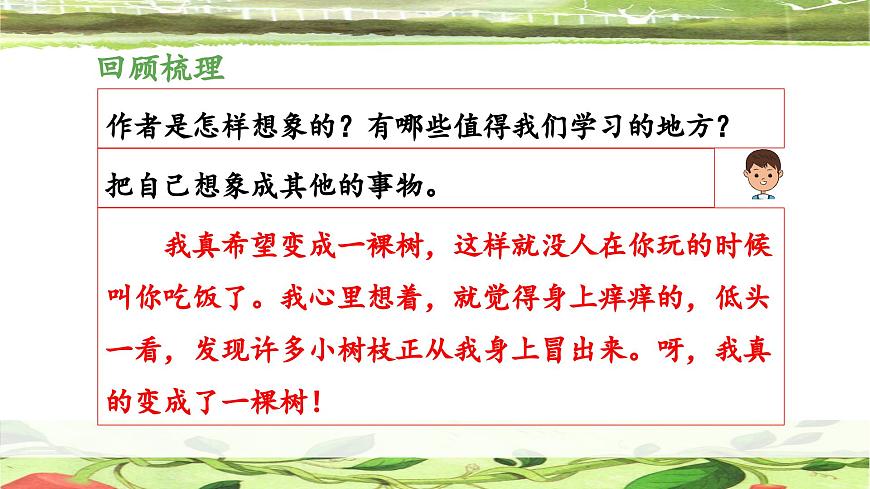 回顾梳理

作者是怎样想象的？有哪些值得我们学习的地方？

把自己想象成其他的事物。

我真希望变成一棵树，这样就没人在你玩的时候叫你吃饭了。我心里想着，就觉得身上痒痒的，低头一看，发现许多小树枝正从我身上冒出来。呀，我真的变成了一棵树！